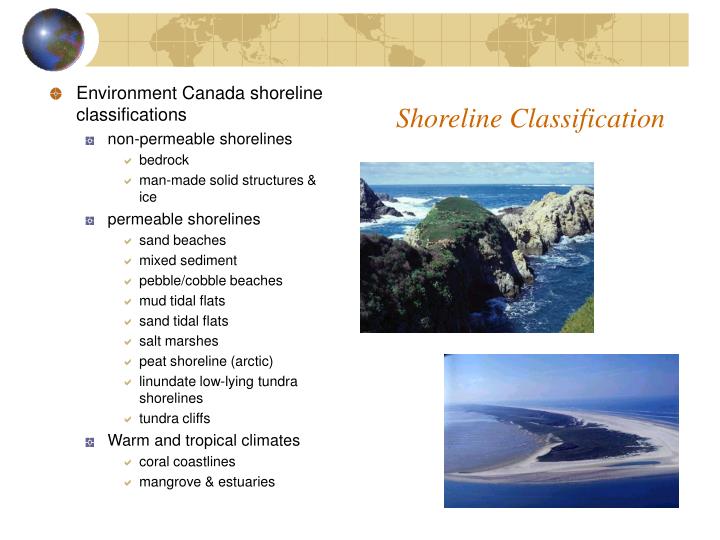 Shoreline Classification

Environment Canada shoreline classifications

non-permeable shorelines

bedrock

man-made solid structures & ice

permeable shorelines

sand beaches

mixed sediment

pebble/cobble beaches

mud tidal flats

sand tidal flats

salt marshes

peat shoreline (arctic)

linundate low-lying tundra shorelines

tundra cliffs

Warm and tropical climates

coral coastlines

mangrove & estuaries